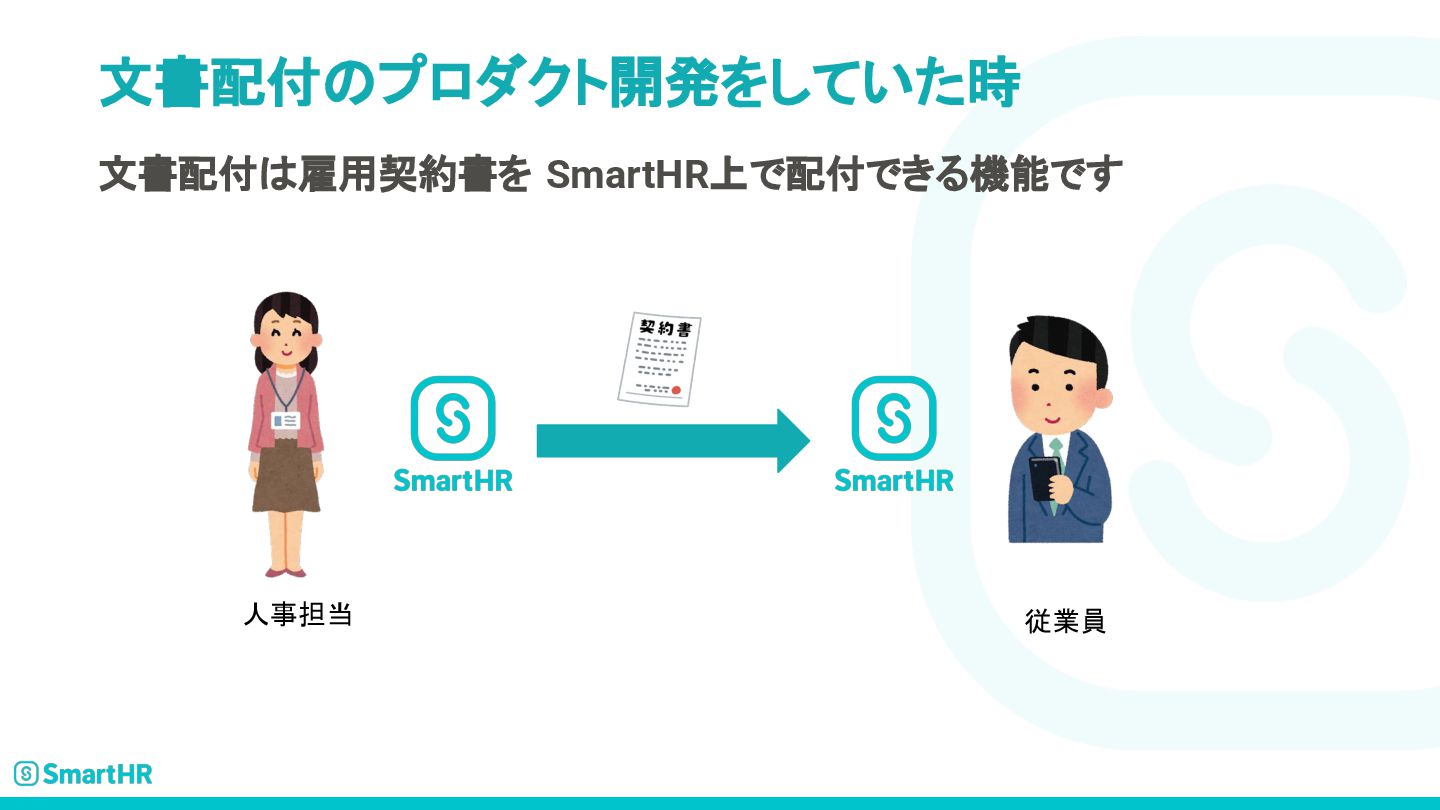 文書配付のプロダクト開発をしていた時

文書配付は雇用契約書を SmartHR上で配付できる機能です

契約書

SmartHR

SmartHR

人事担当

従業員

SmartHR